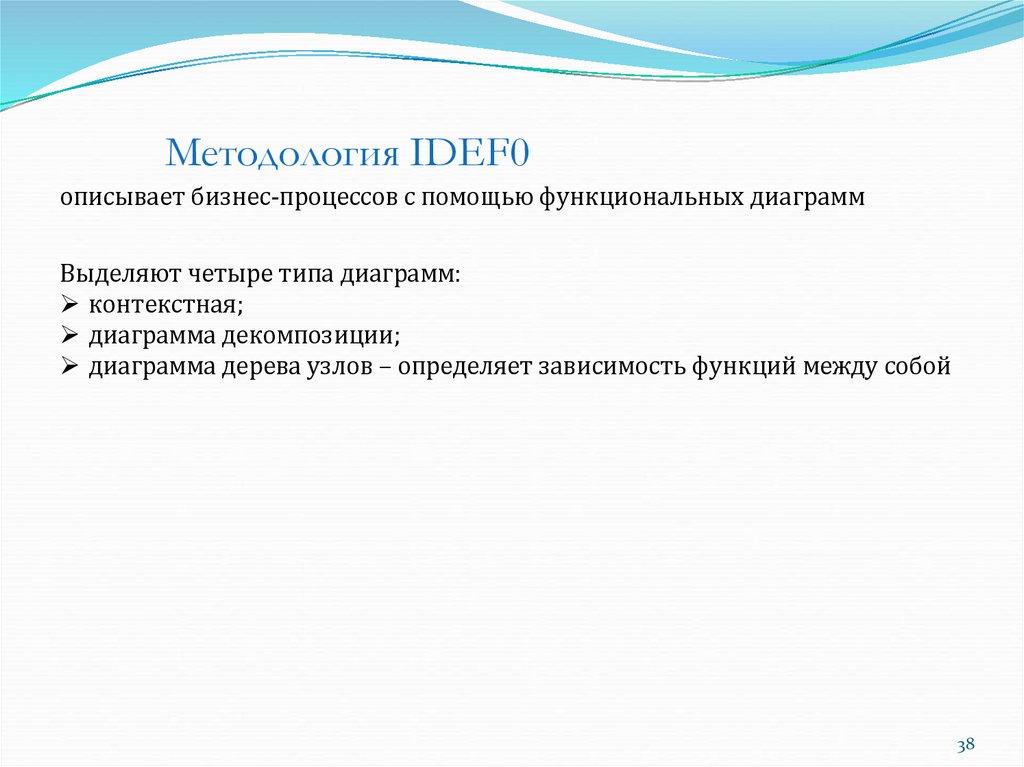 Методология IDEF0

описывает бизнес-процессов с помощью функциональных диаграмм

Выделяют четыре типа диаграмм:
➢ контекстная;
➢ диаграмма декомпозиции;
➢ диаграмма дерева узлов – определяет зависимость функций между собой

38